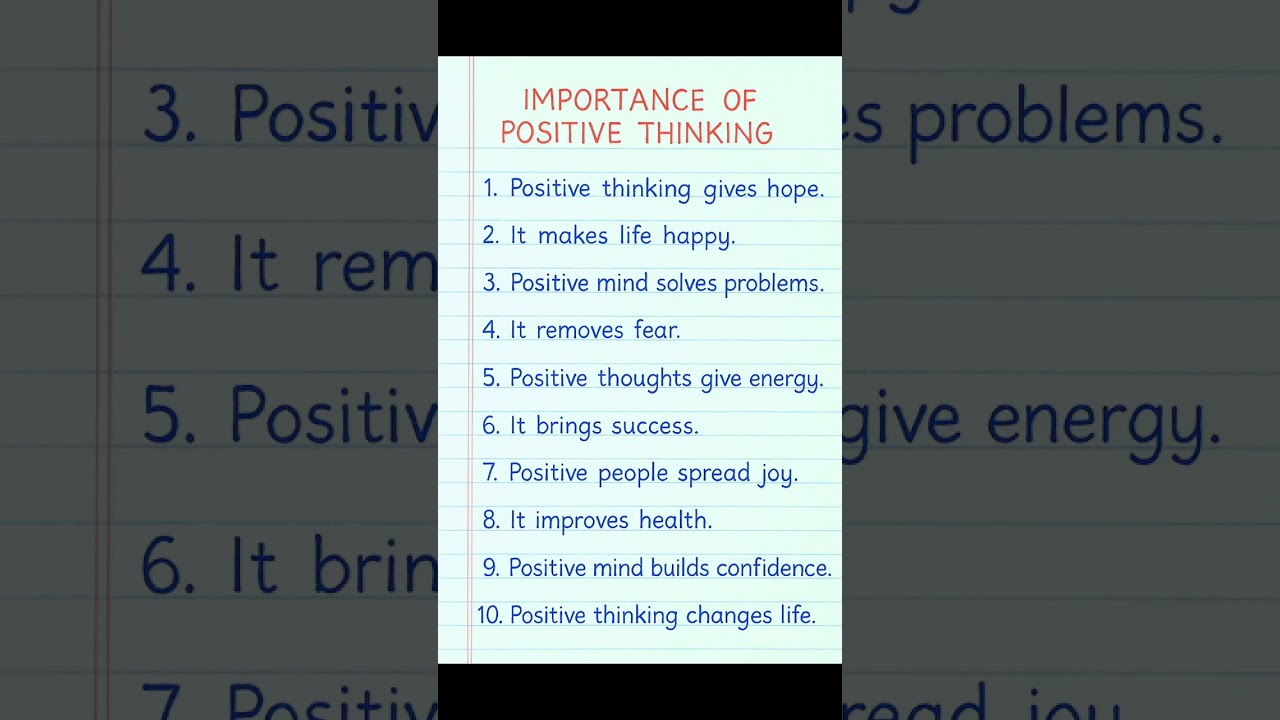 IMPORTANCE OF POSITIVE THINKING

1. Positive thinking gives hope.
2. It makes life happy.
3. Positive mind solves problems.
4. It removes fear.
5. Positive thoughts give energy.
6. It brings success.
7. Positive people spread joy.
8. It improves health.
9. Positive mind builds confidence.
10. Positive thinking changes life.